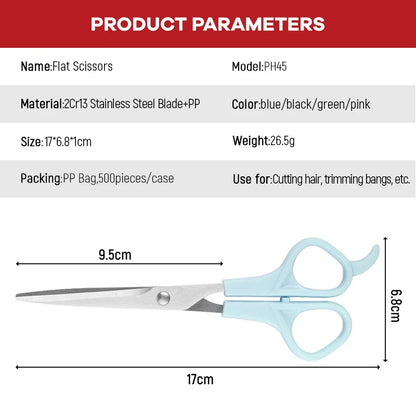 PRODUCT PARAMETERS

| Name:Flat Scissors | Model:PH45 |
|---|---|
| Material:2Cr13 Stainless Steel Blade+PP | Color:blue/black/green/pink |
| Size:17*6.8*1cm | Weight:26.5g |
| Packing:PP Bag,500pieces/case | Use for:Cutting hair, trimming bangs, etc. |

9.5cm

6.8cm

17cm